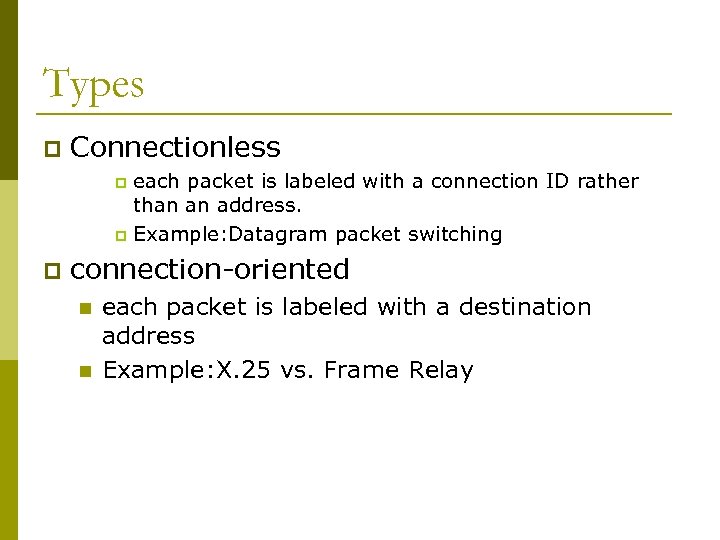 Types

Connectionless

each packet is labeled with a connection ID rather than an address.

Example:Datagram packet switching

connection-oriented

each packet is labeled with a destination address

Example:X.25 vs. Frame Relay